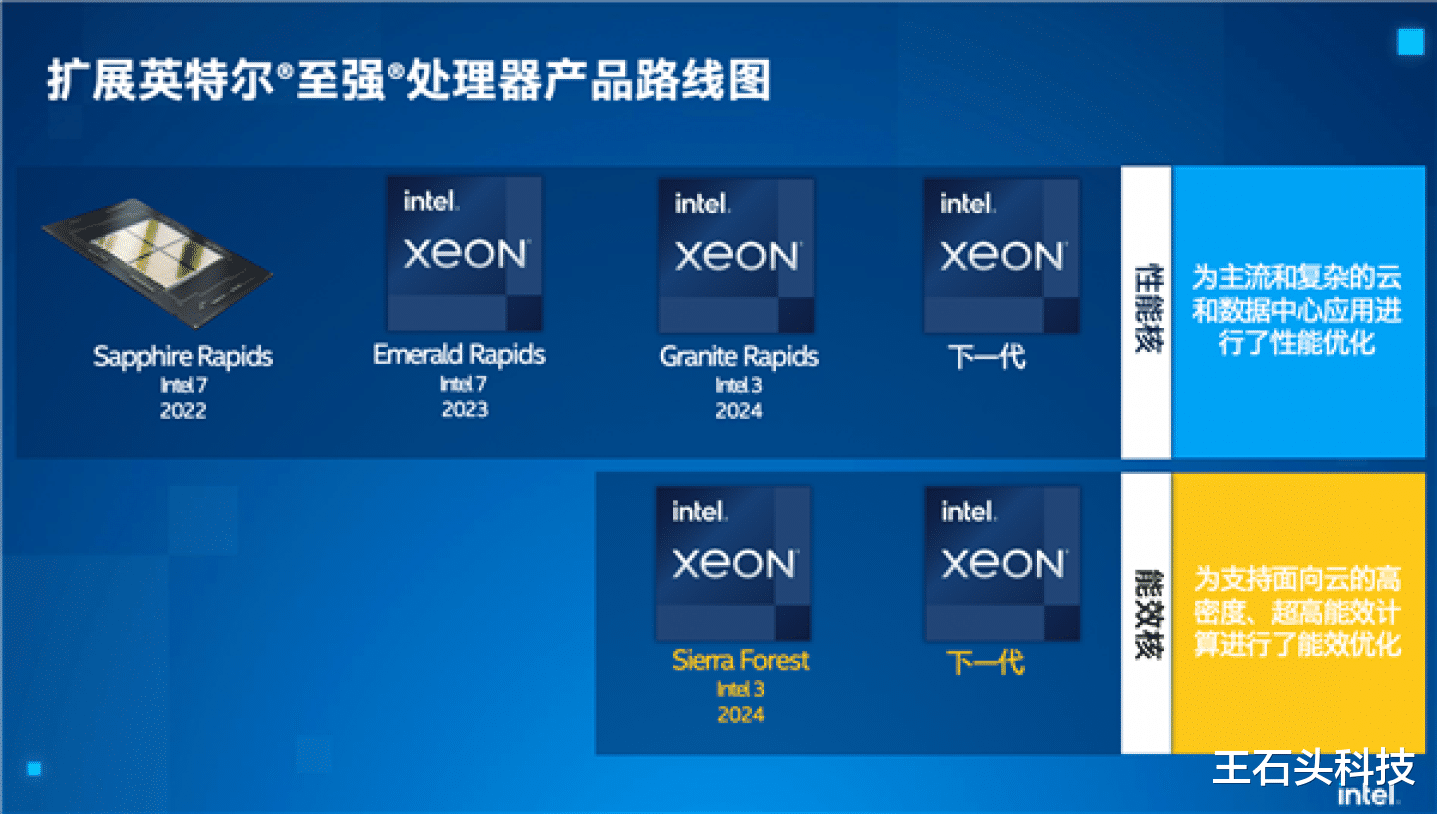 扩展英特尔®至强®处理器产品路线图

Sapphire Rapids
Intel 7
2022

intel.
XEON
Emerald Rapids
Intel 7
2023

intel.
XEON
Granite Rapids
Intel 3
2024

intel.
XEON
下一代

性能核

为主流和复杂的云和数据中心应用进行了性能优化

intel.
XEON
Sierra Forest
Intel 3
2024

intel.
XEON
下一代

能效核

为支持面向云的高密度、超高能效计算进行了能效优化

王石头科技
intel.